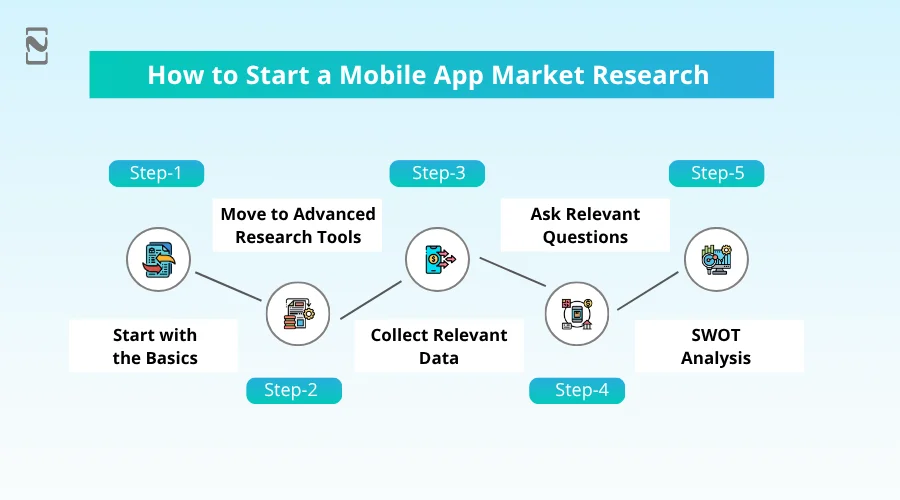 How to Start a Mobile App Market Research

Step-1

Start with the Basics

Step-2

Move to Advanced Research Tools

Step-3

Collect Relevant Data

Step-4

Ask Relevant Questions

Step-5

SWOT Analysis